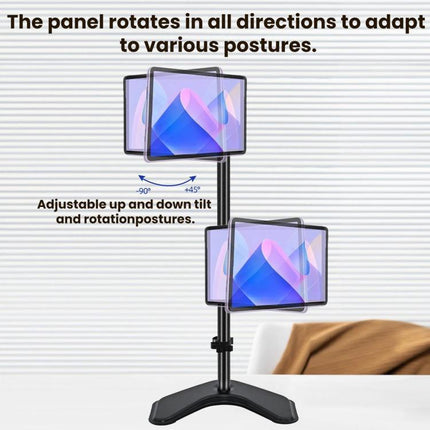 The panel rotates in all directions to adapt to various postures.

-90°

+45°

Adjustable up and down tilt and rotationpostures.